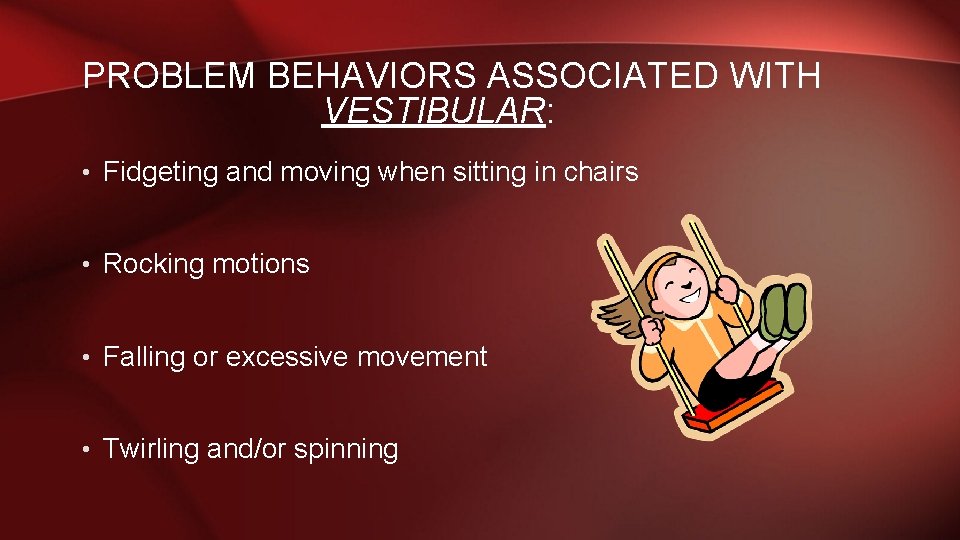 PROBLEM BEHAVIORS ASSOCIATED WITH VESTIBULAR:

• Fidgeting and moving when sitting in chairs

• Rocking motions

• Falling or excessive movement

• Twirling and/or spinning